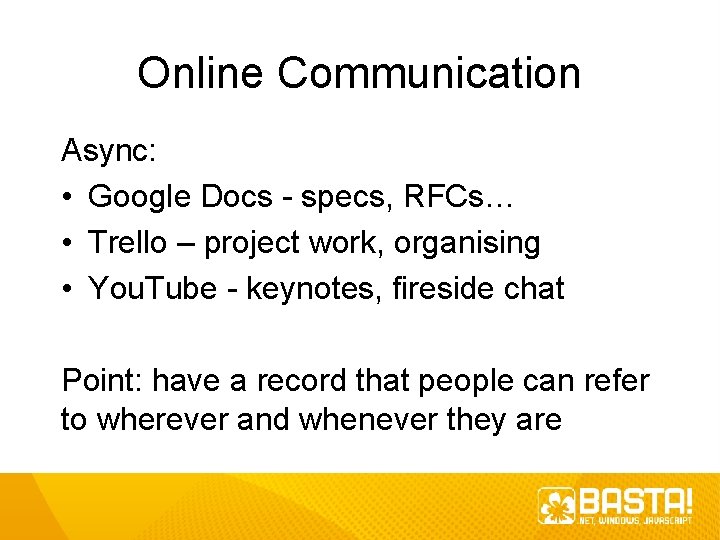 Online Communication

Async:

• Google Docs - specs, RFCs…
• Trello – project work, organising
• YouTube - keynotes, fireside chat

Point: have a record that people can refer to wherever and whenever they are

BASTA!
.NET, WINDOWS, JAVASCRIPT